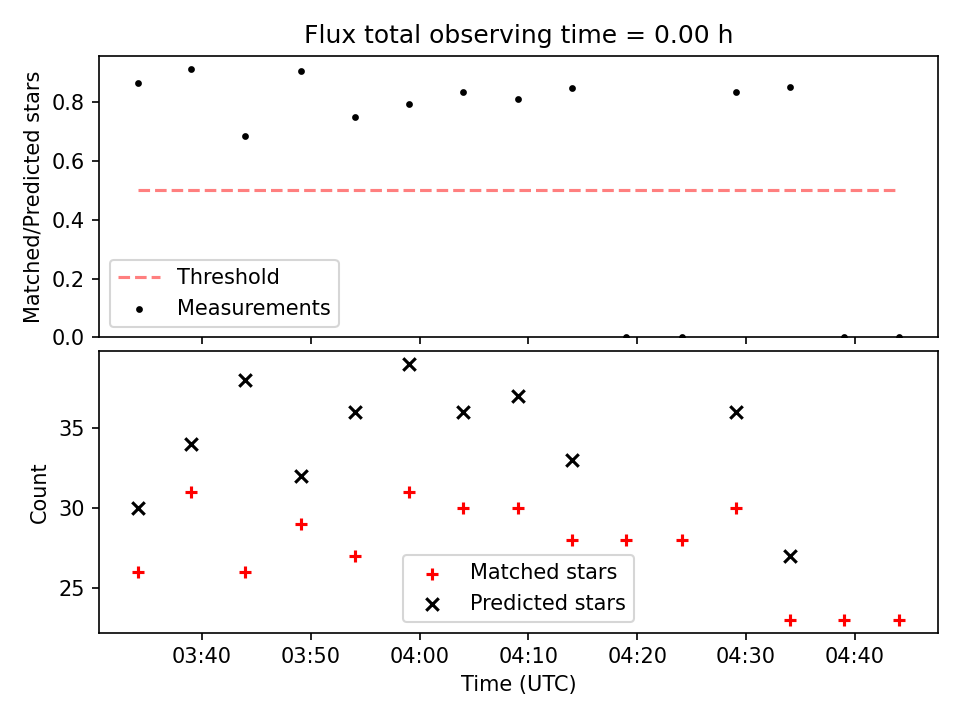 Flux total observing time = 0.00 h

Matched/Predicted stars

0.8
0.6
0.4
0.2
0.0

Threshold
Measurements

Count

35
30
25

Matched stars
Predicted stars

03:40
03:50
04:00
04:10
04:20
04:30
04:40

Time (UTC)